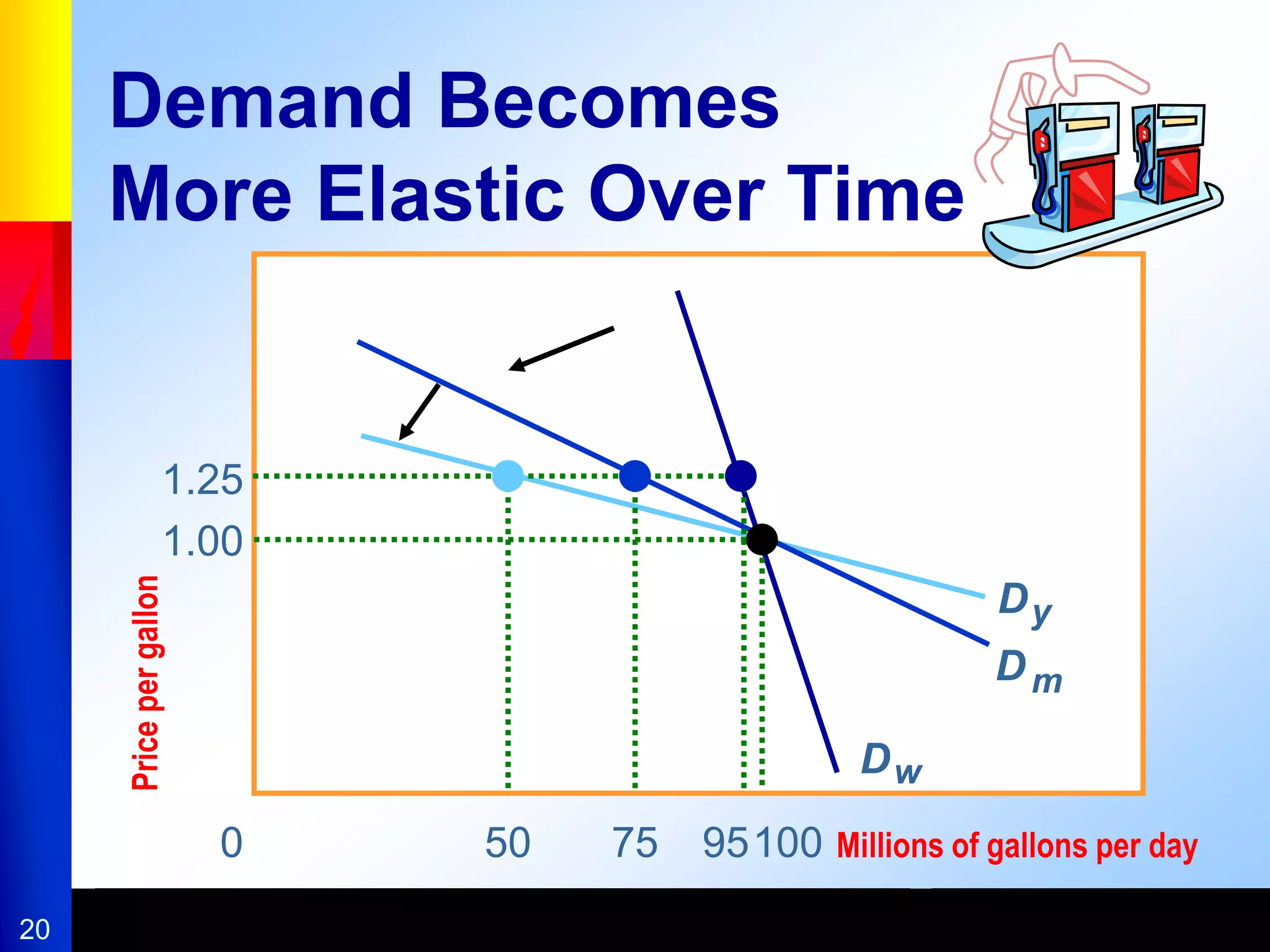 Demand Becomes More Elastic Over Time

1.25
1.00

Price per gallon

$D_y$
$D_m$
$D_w$

0 50 75 95 100 Millions of gallons per day

20